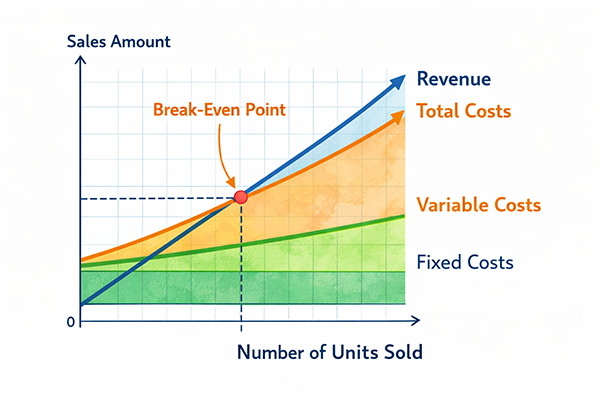 Sales Amount

Break-Even Point

Revenue

Total Costs

Variable Costs

Fixed Costs

0

Number of Units Sold